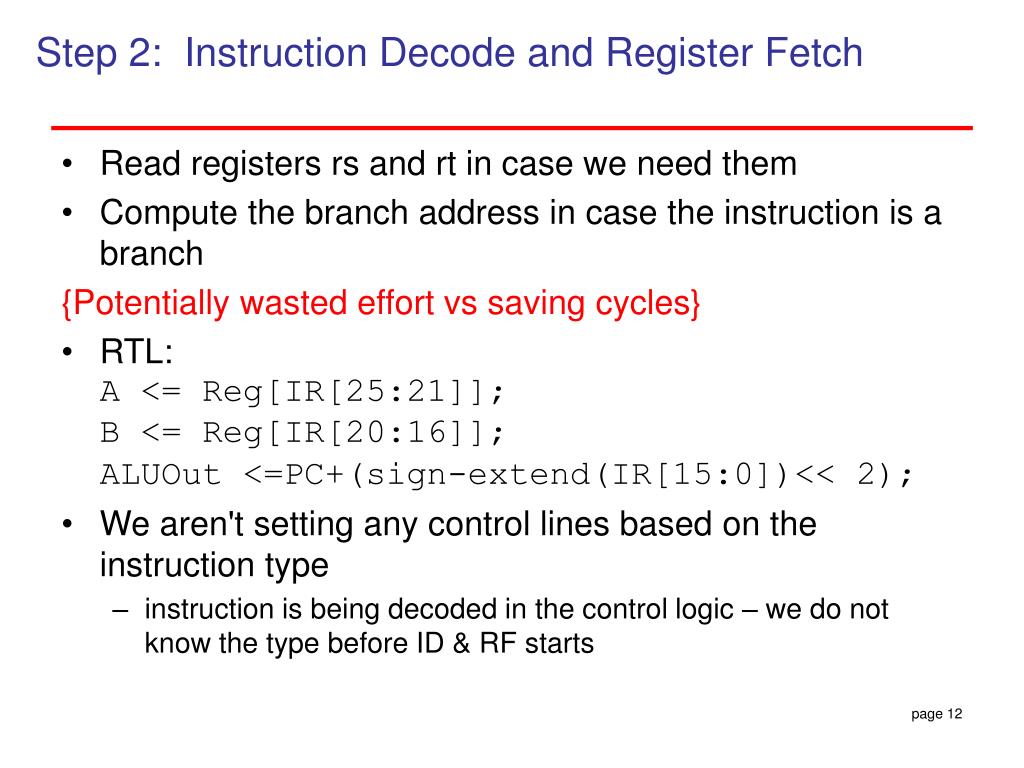 Step 2: Instruction Decode and Register Fetch

• Read registers rs and rt in case we need them
• Compute the branch address in case the instruction is a branch

{Potentially wasted effort vs saving cycles}

• RTL:
A <= Reg[IR[25:21]];
B <= Reg[IR[20:16]];
ALUOut <=PC+(sign-extend(IR[15:0])<< 2);
• We aren't setting any control lines based on the instruction type
– instruction is being decoded in the control logic – we do not know the type before ID & RF starts

page 12